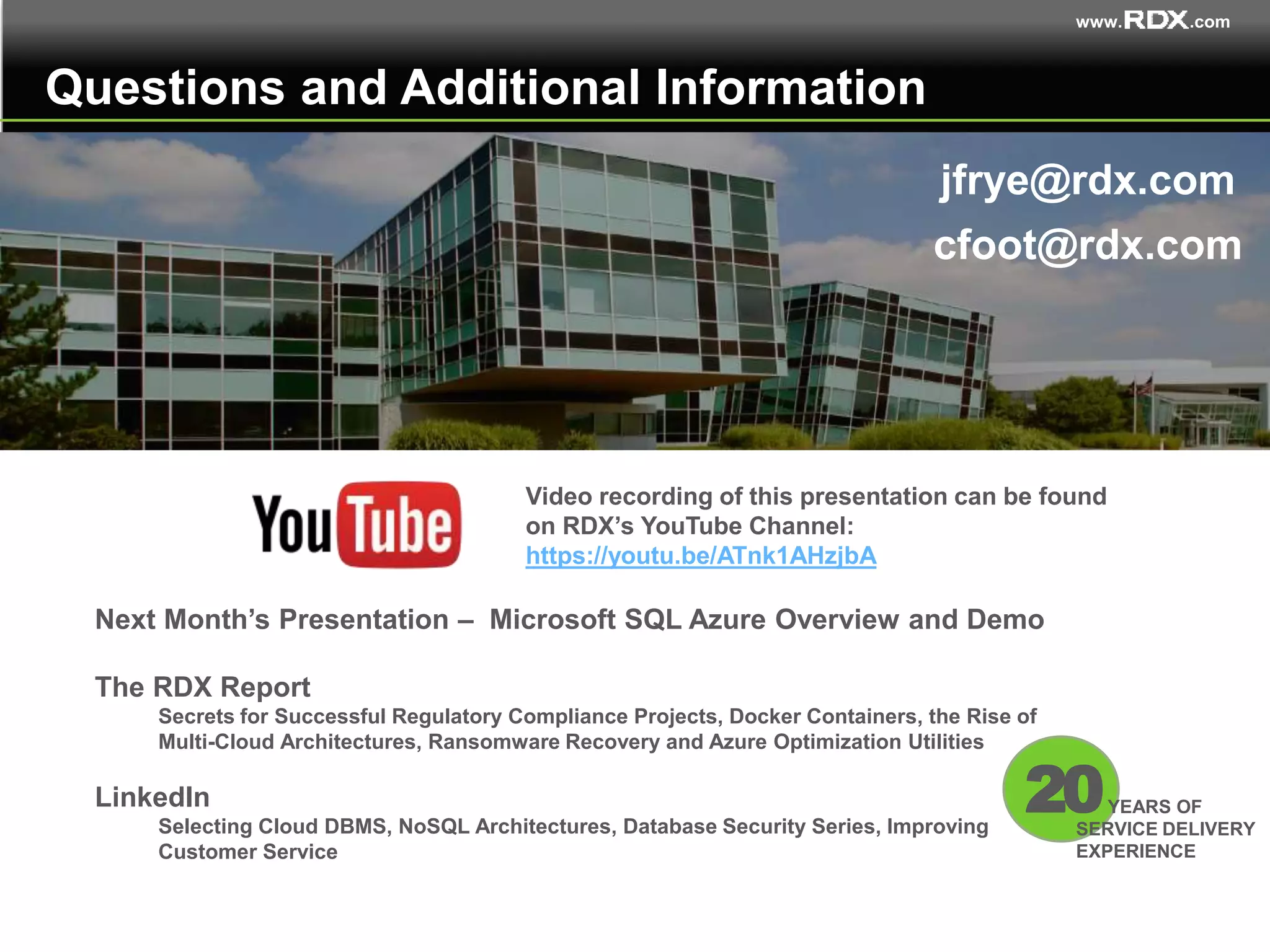 www.RDX.com

Questions and Additional Information

jfrye@rdx.com
cfoot@rdx.com

YouTube

Video recording of this presentation can be found on RDX's YouTube Channel: https://youtu.be/ATnk1AHzjbA

Next Month's Presentation – Microsoft SQL Azure Overview and Demo

The RDX Report
Secrets for Successful Regulatory Compliance Projects, Docker Containers, the Rise of Multi-Cloud Architectures, Ransomware Recovery and Azure Optimization Utilities

LinkedIn
Selecting Cloud DBMS, NoSQL Architectures, Database Security Series, Improving Customer Service

20 YEARS OF SERVICE DELIVERY EXPERIENCE